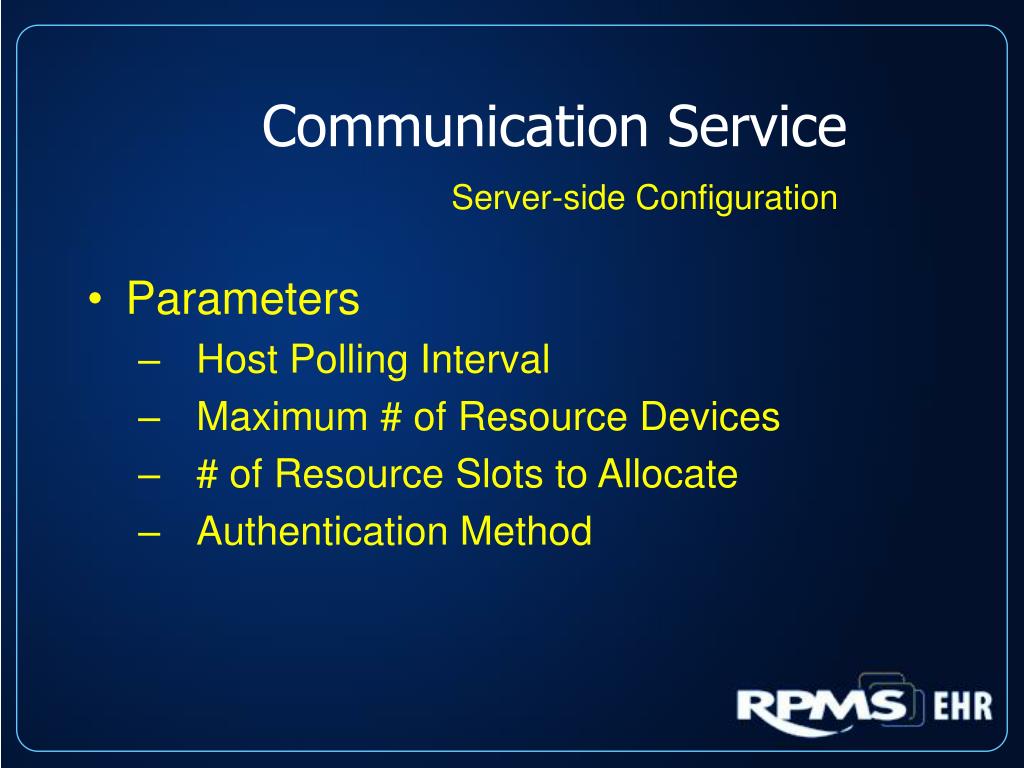 Communication Service

Server-side Configuration

• Parameters
– Host Polling Interval
– Maximum # of Resource Devices
– # of Resource Slots to Allocate
– Authentication Method

RPMS EHR